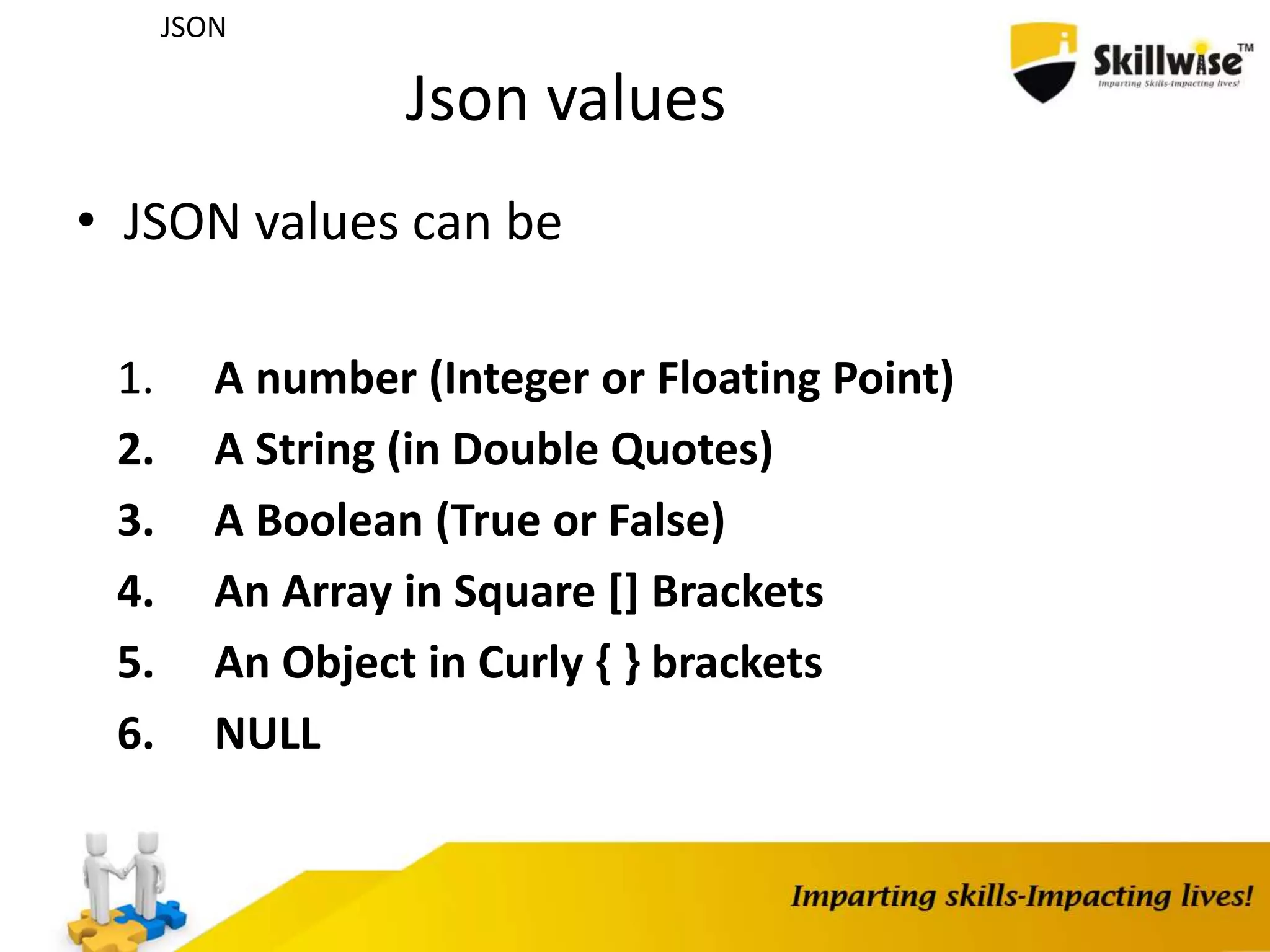 JSON

Skillwise™
Imparting Skills-Impacting lives!

Json values

• JSON values can be

1. A number (Integer or Floating Point)
2. A String (in Double Quotes)
3. A Boolean (True or False)
4. An Array in Square [] Brackets
5. An Object in Curly { } brackets
6. NULL

Imparting skills-Impacting lives!